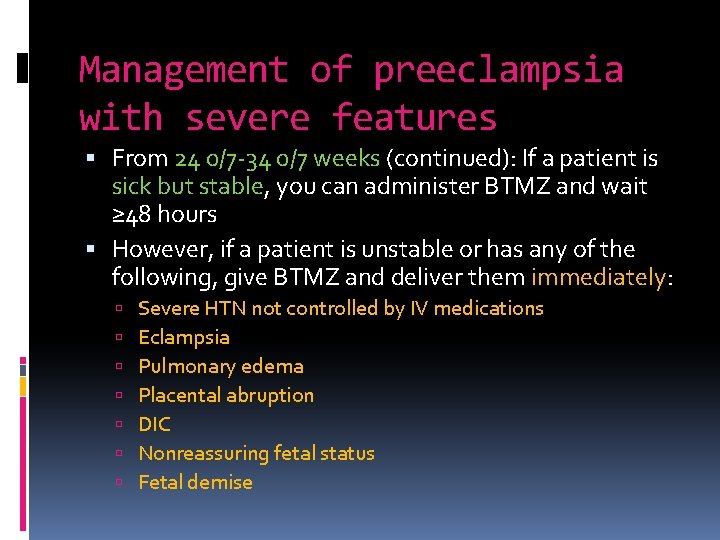 Management of preeclampsia with severe features

▪ From 24 0/7-34 0/7 weeks (continued): If a patient is sick but stable, you can administer BTMZ and wait ≥48 hours

▪ However, if a patient is unstable or has any of the following, give BTMZ and deliver them immediately:
  ▫ Severe HTN not controlled by IV medications
  ▫ Eclampsia
  ▫ Pulmonary edema
  ▫ Placental abruption
  ▫ DIC
  ▫ Nonreassuring fetal status
  ▫ Fetal demise